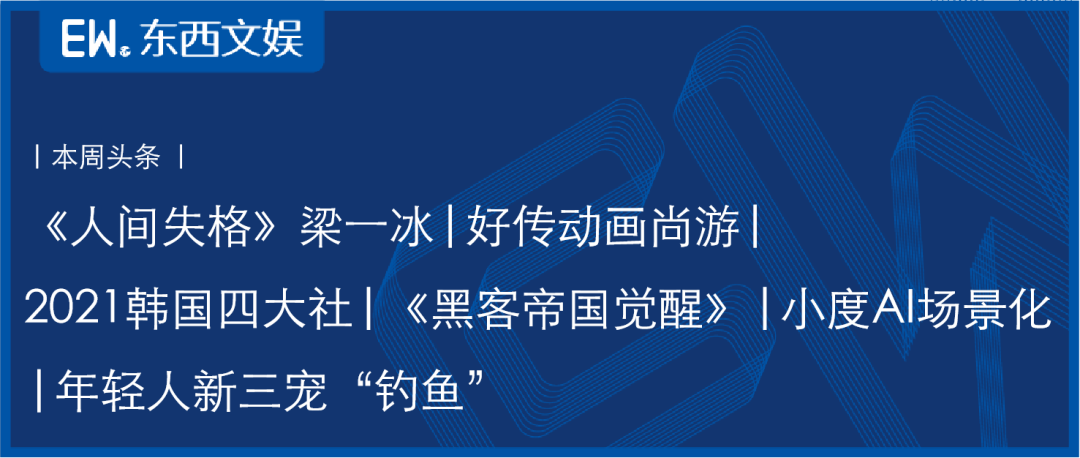 EW 东西文娱

| 本周头条 |

《人间失格》梁一冰 | 好传动画尚游 | 2021韩国四大社 | 《黑客帝国觉醒》 | 小度AI场景化 | 年轻人新三宠“钓鱼”